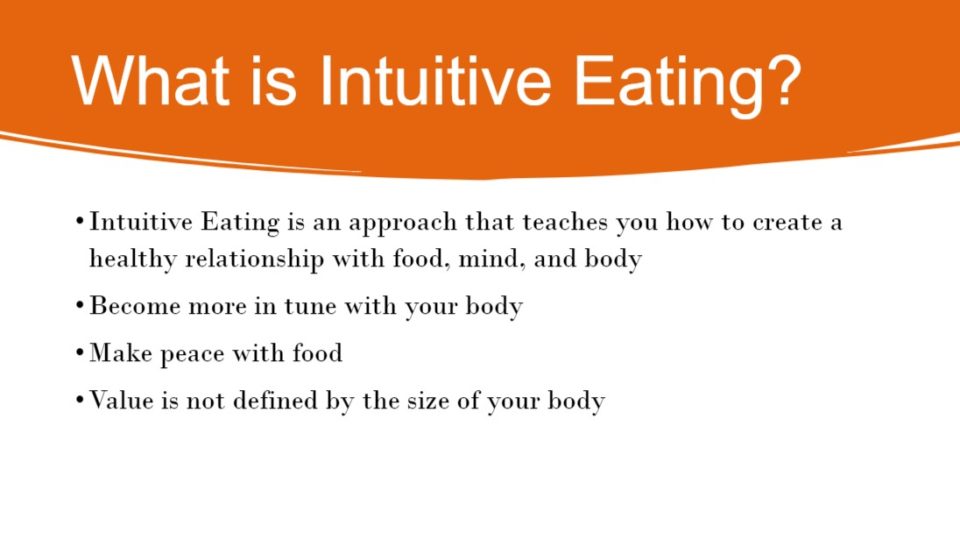 What is Intuitive Eating?

• Intuitive Eating is an approach that teaches you how to create a healthy relationship with food, mind, and body

• Become more in tune with your body

• Make peace with food

• Value is not defined by the size of your body